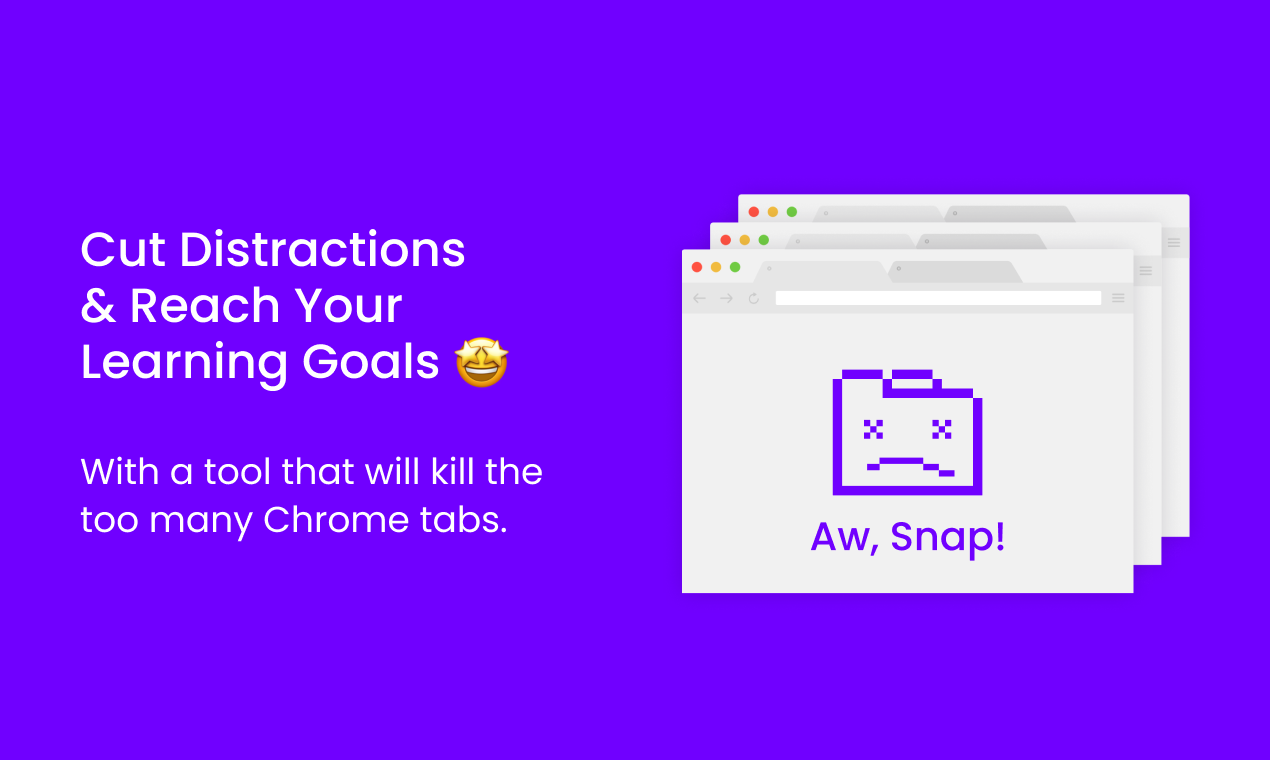 Cut Distractions & Reach Your Learning Goals 🤩

With a tool that will kill the too many Chrome tabs.

Aw, Snap!